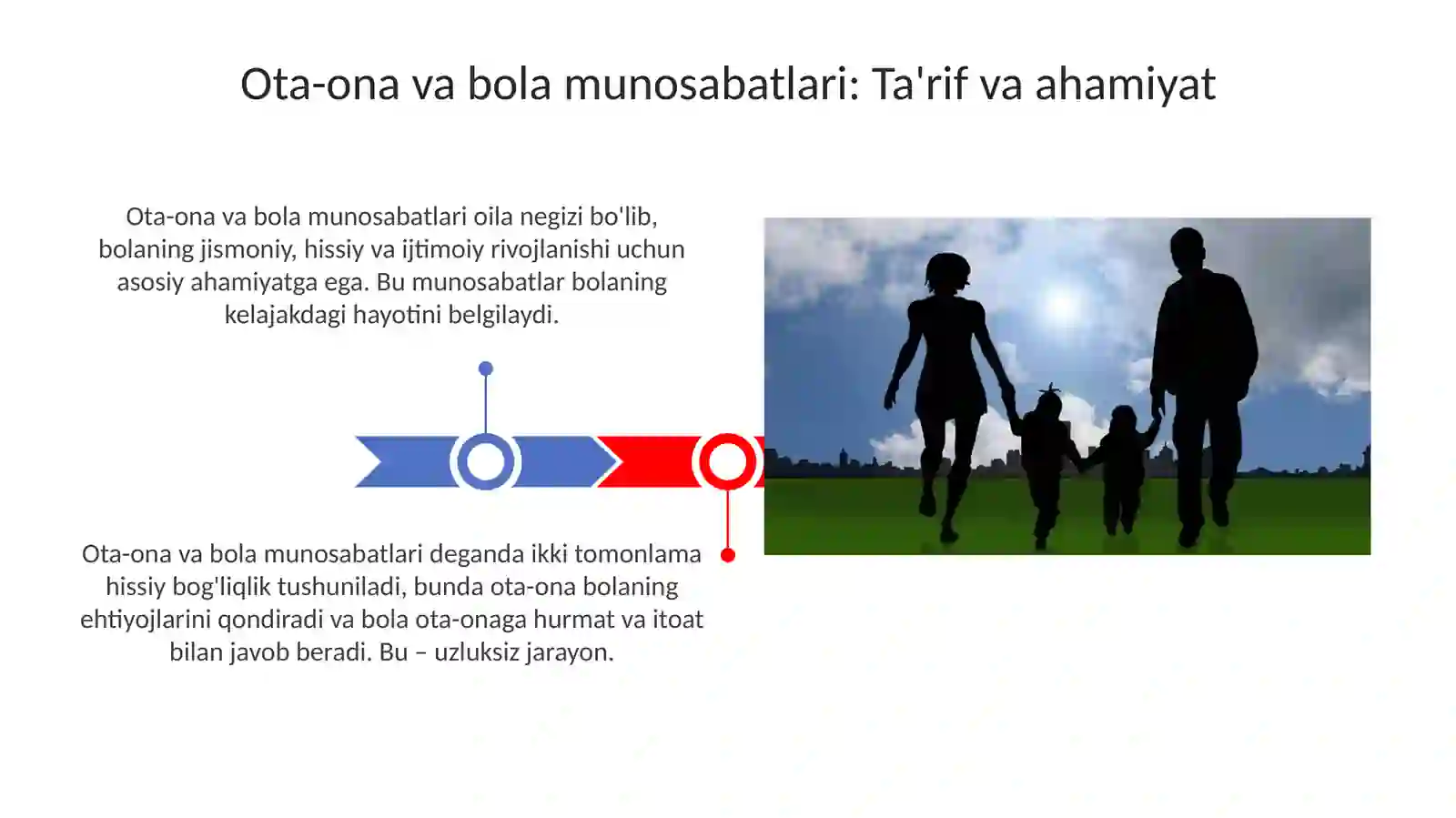 Ota-ona va bola munosabatlari: Ta'rif va ahamiyat

Ota-ona va bola munosabatlari oila negizi bo'lib, bolaning jismoniy, hissiy va ijtimoiy rivojlanishi uchun asosiy ahamiyatga ega. Bu munosabatlar bolaning kelajakdagi hayotini belgilaydi.

Ota-ona va bola munosabatlari deganda ikki tomonlama hissiy bog'liqlik tushuniladi, bunda ota-ona bolaning ehtiyojlarini qondiradi va bola ota-onaga hurmat va itoat bilan javob beradi. Bu – uzluksiz jarayon.